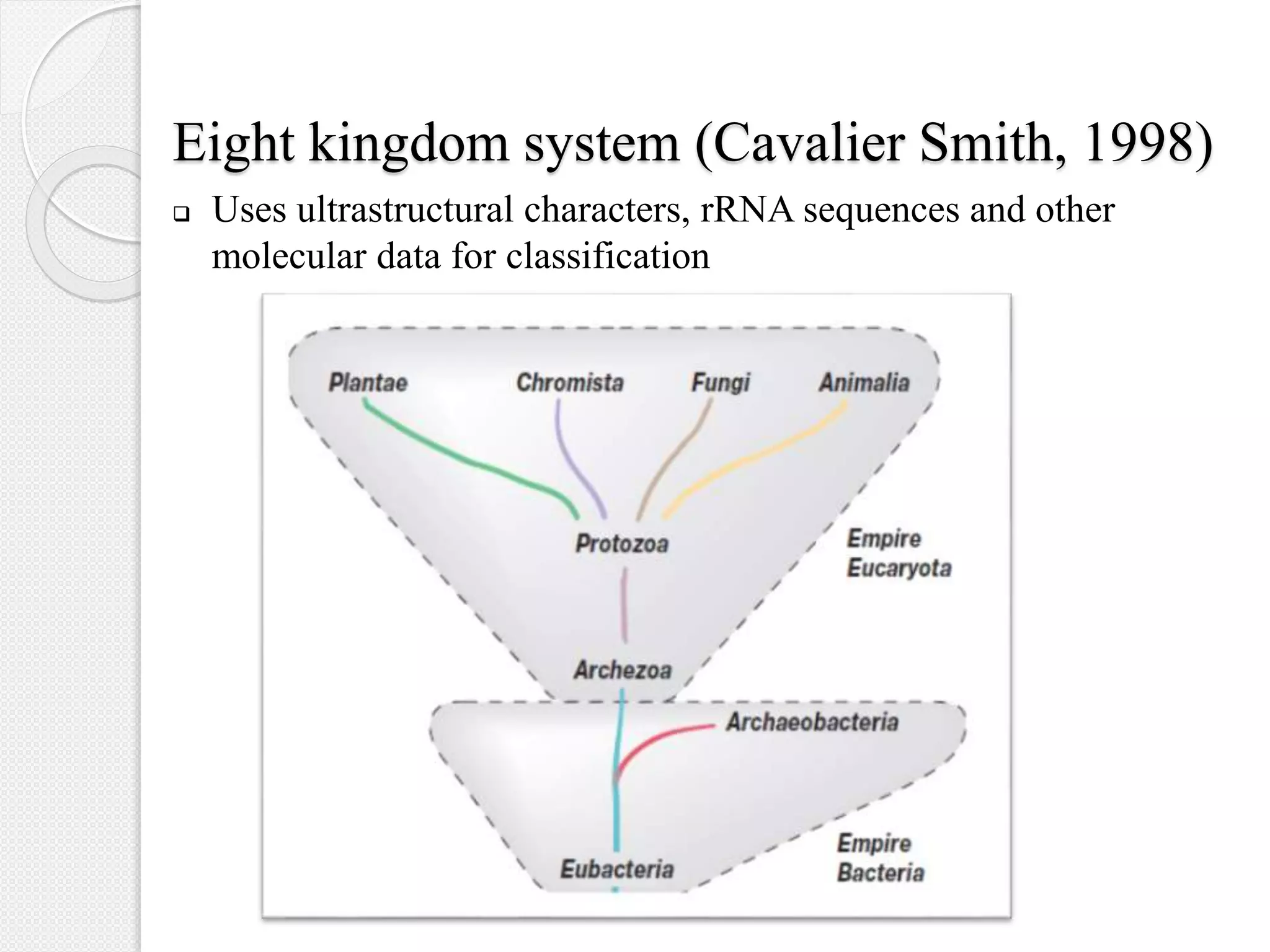 Eight kingdom system (Cavalier Smith, 1998)

❑ Uses ultrastructural characters, rRNA sequences and other molecular data for classification

Plantae
Chromista
Fungi
Animalia
Protozoa
Empire Eucaryota
Archezoa
Archaeobacteria
Eubacteria
Empire Bacteria